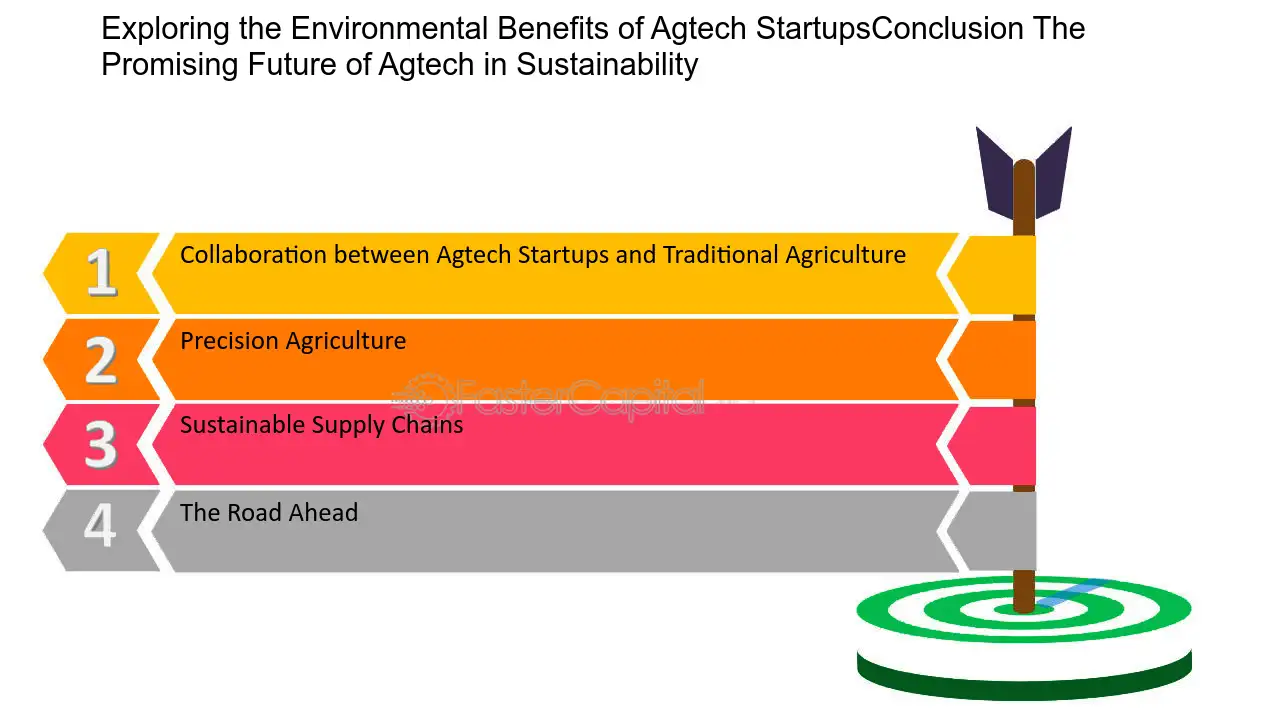 Exploring the Environmental Benefits of Agtech StartupsConclusion The Promising Future of Agtech in Sustainability

1 Collaboration between Agtech Startups and Traditional Agriculture

2 Precision Agriculture

FasterCapital

3 Sustainable Supply Chains

4 The Road Ahead